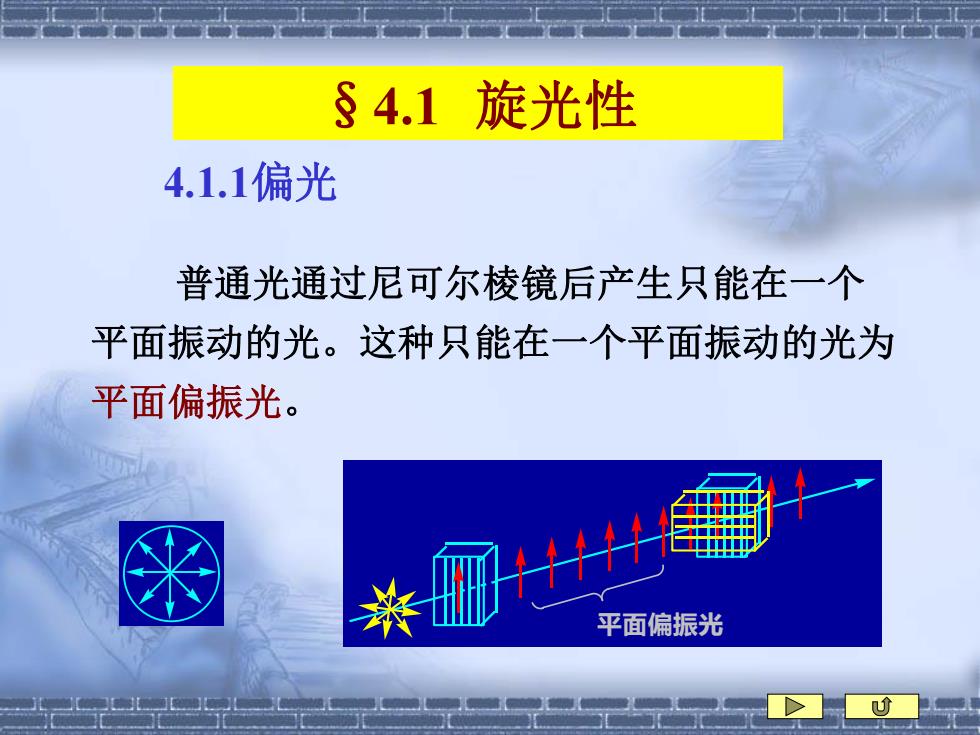 § 4.1 旋光性

4.1.1偏光

普通光通过尼可尔棱镜后产生只能在一个平面振动的光。这种只能在一个平面振动的光为平面偏振光。

平面偏振光